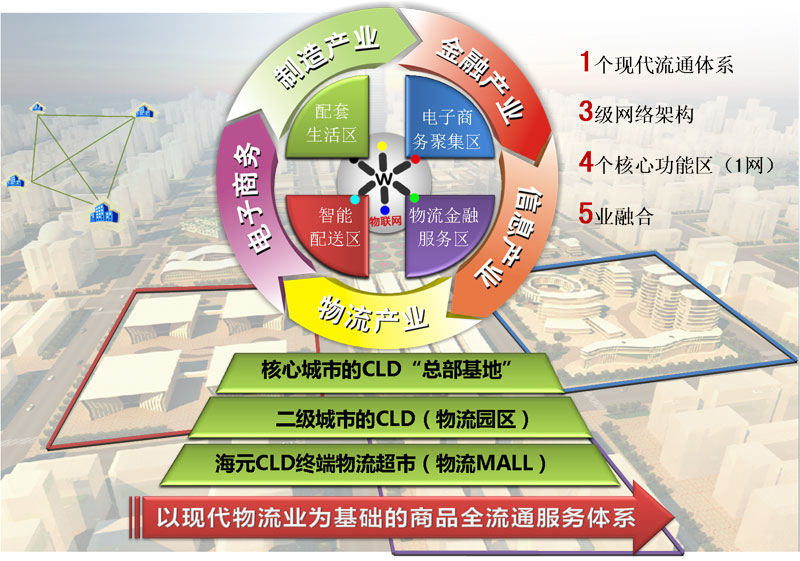 制造产业

金融产业

信息产业

物流产业

电子商务

配套生活区

电子商务聚集区

智能配送区

物流金融服务区

W

物联网

1个现代流通体系

3级网络架构

4个核心功能区（1网）

5业融合

核心城市的CLD“总部基地”

二级城市的CLD（物流园区）

海元CLD终端物流超市（物流MALL）

以现代物流业为基础的商品全流通服务体系